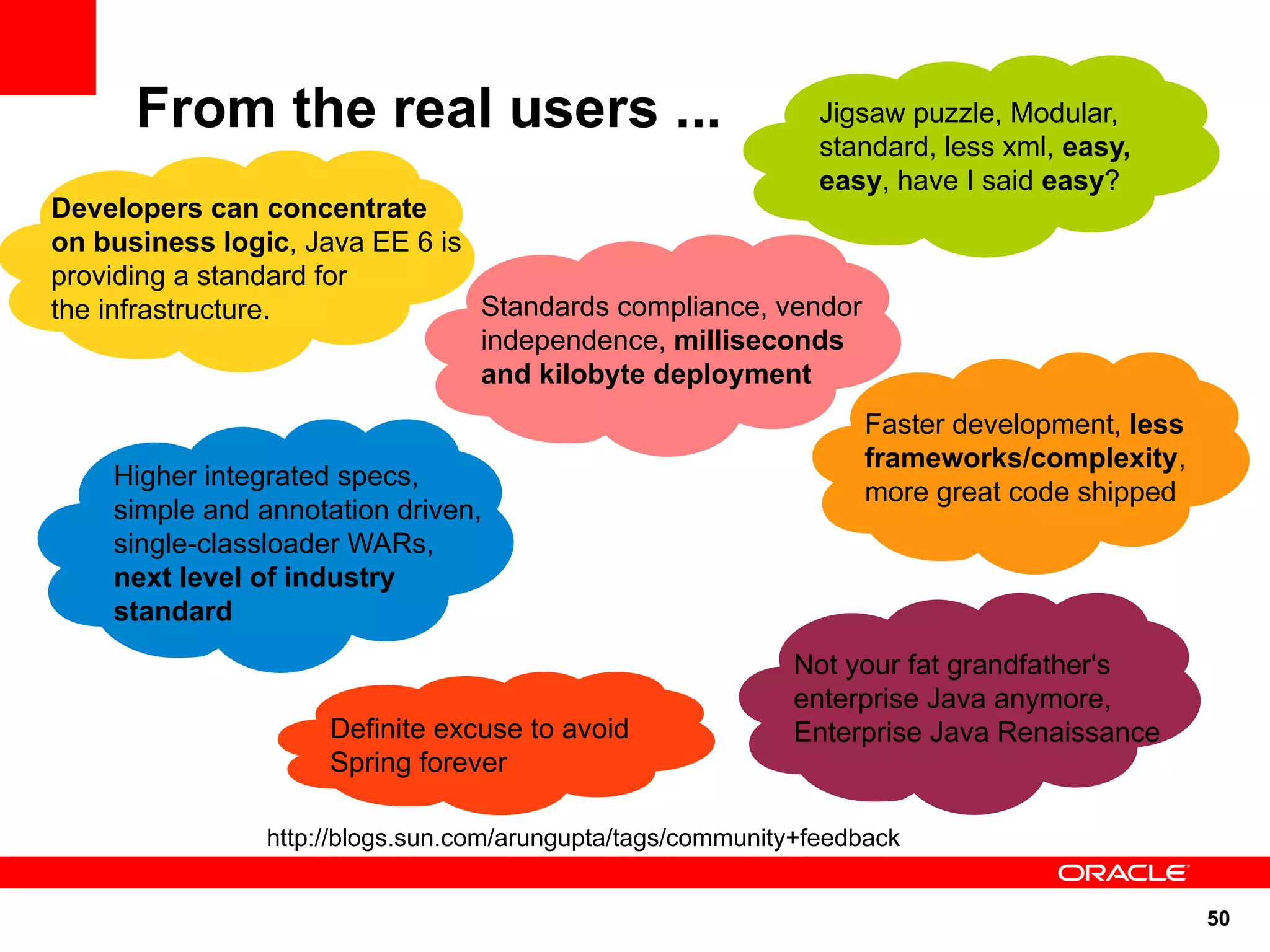 From the real users ...

Jigsaw puzzle, Modular, standard, less xml, easy, easy, have I said easy?

Developers can concentrate on business logic, Java EE 6 is providing a standard for the infrastructure.

Standards compliance, vendor independence, milliseconds and kilobyte deployment

Faster development, less frameworks/complexity, more great code shipped

Higher integrated specs, simple and annotation driven, single-classloader WARs, next level of industry standard

Not your fat grandfather's enterprise Java anymore, Enterprise Java Renaissance

Definite excuse to avoid Spring forever

http://blogs.sun.com/arungupta/tags/community+feedback

ORACLE

50